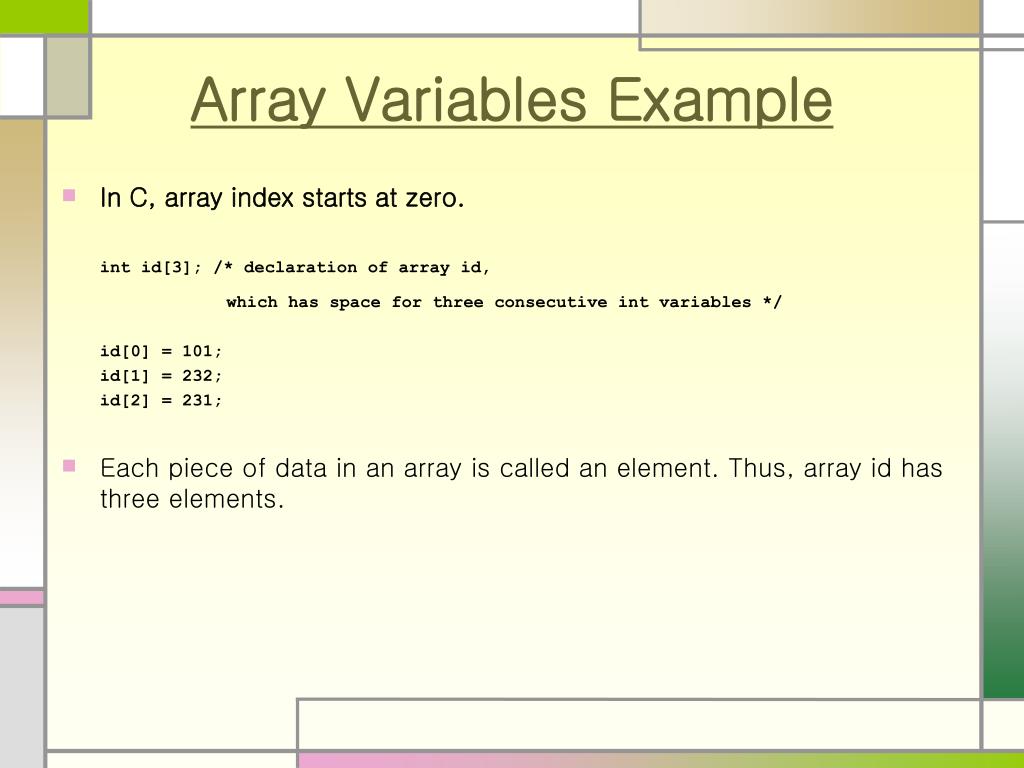 Array Variables Example

In C, array index starts at zero.

int id[3]; /* declaration of array id,

which has space for three consecutive int variables */

id[0] = 101;
id[1] = 232;
id[2] = 231;

Each piece of data in an array is called an element. Thus, array id has three elements.